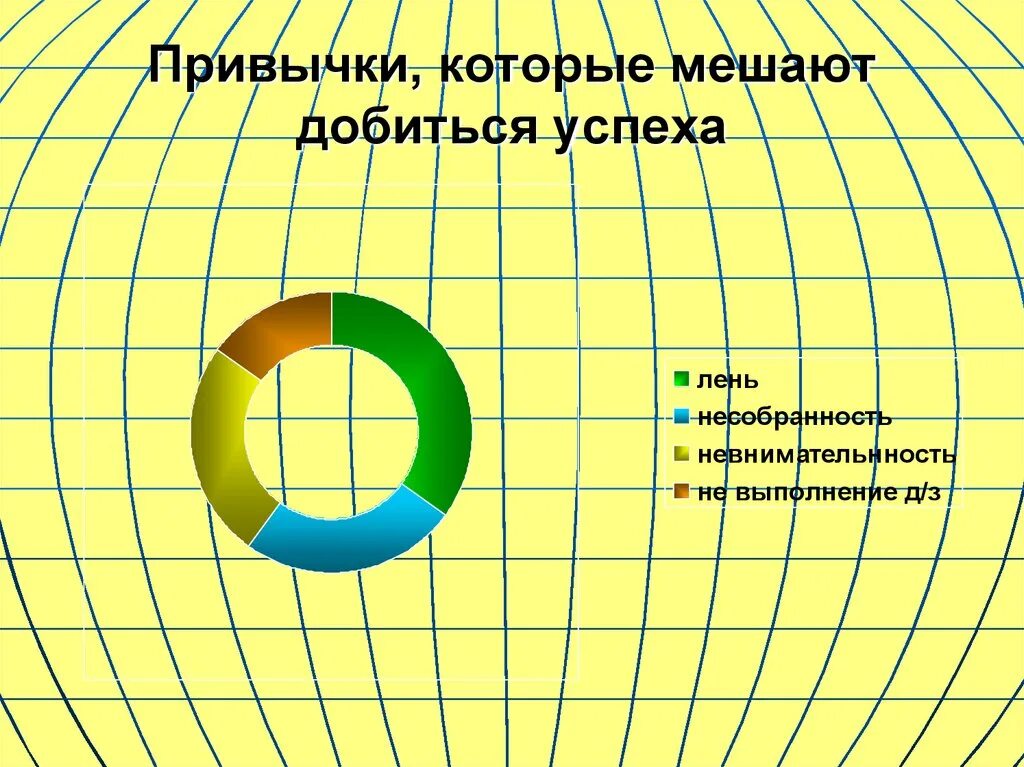 Привычки, которые мешают добиться успеха

лень
несобранность
невнимательнность
не выполнение д/з